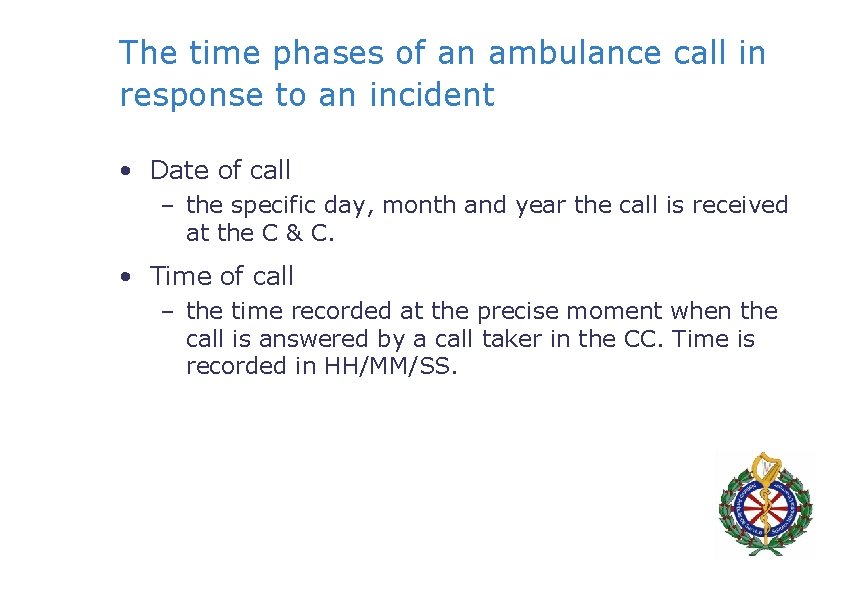 The time phases of an ambulance call in response to an incident

• Date of call
– the specific day, month and year the call is received at the C & C.

• Time of call
– the time recorded at the precise moment when the call is answered by a call taker in the CC. Time is recorded in HH/MM/SS.